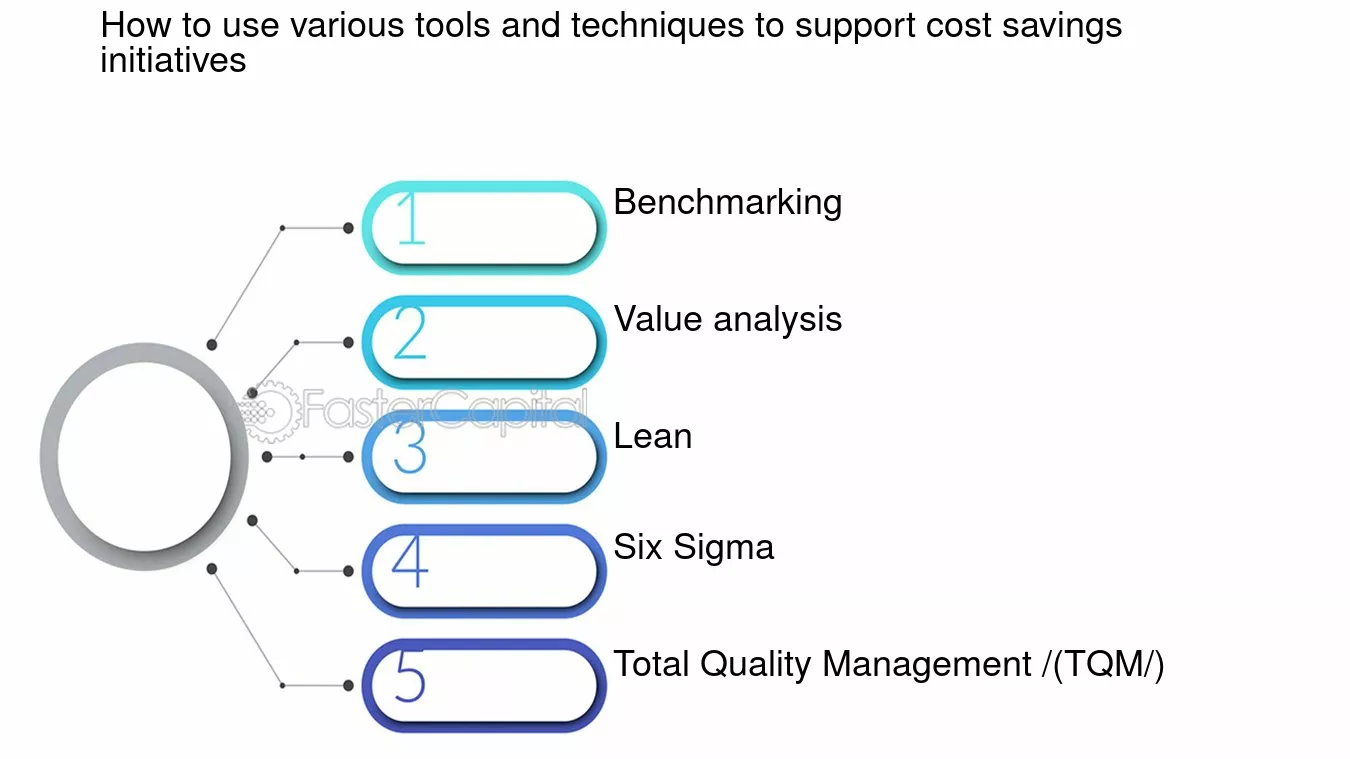 How to use various tools and techniques to support cost savings initiatives

1 Benchmarking

2 Value analysis

FasterCapital

3 Lean

4 Six Sigma

5 Total Quality Management /(TQM/)